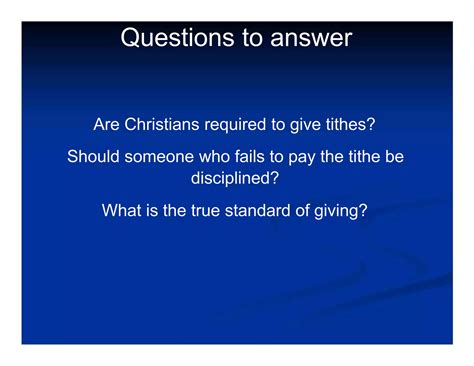 Questions to answer

Are Christians required to give tithes?

Should someone who fails to pay the tithe be disciplined?

What is the true standard of giving?